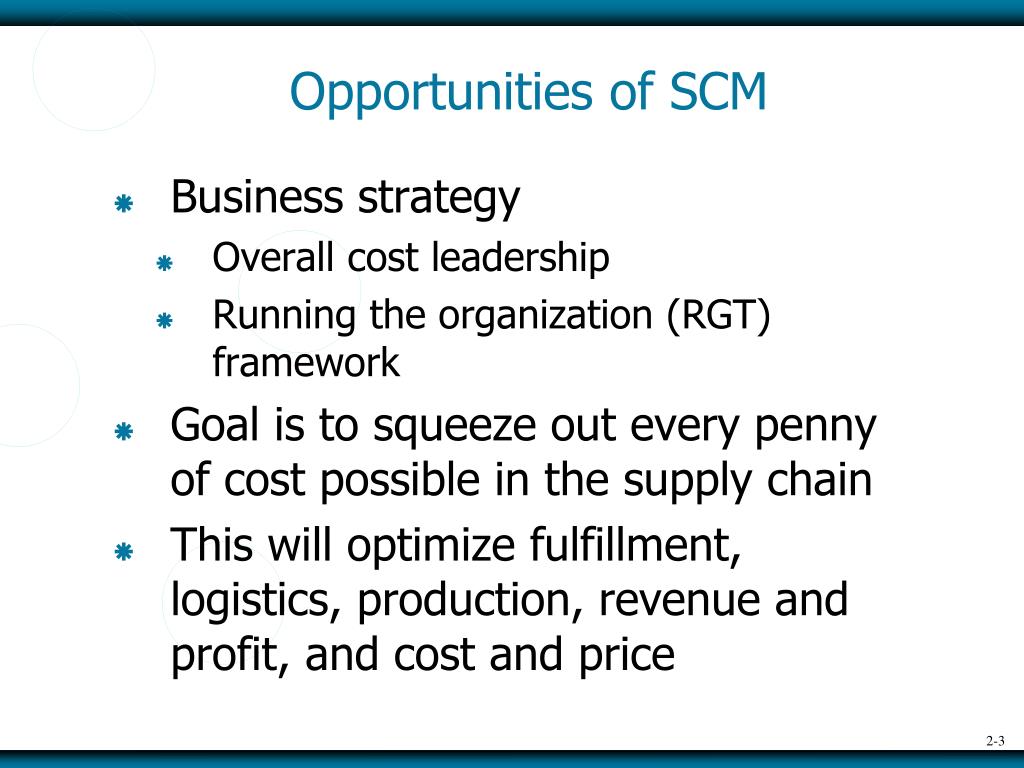 Opportunities of SCM

Business strategy
Overall cost leadership
Running the organization (RGT) framework
Goal is to squeeze out every penny of cost possible in the supply chain
This will optimize fulfillment, logistics, production, revenue and profit, and cost and price

2-3